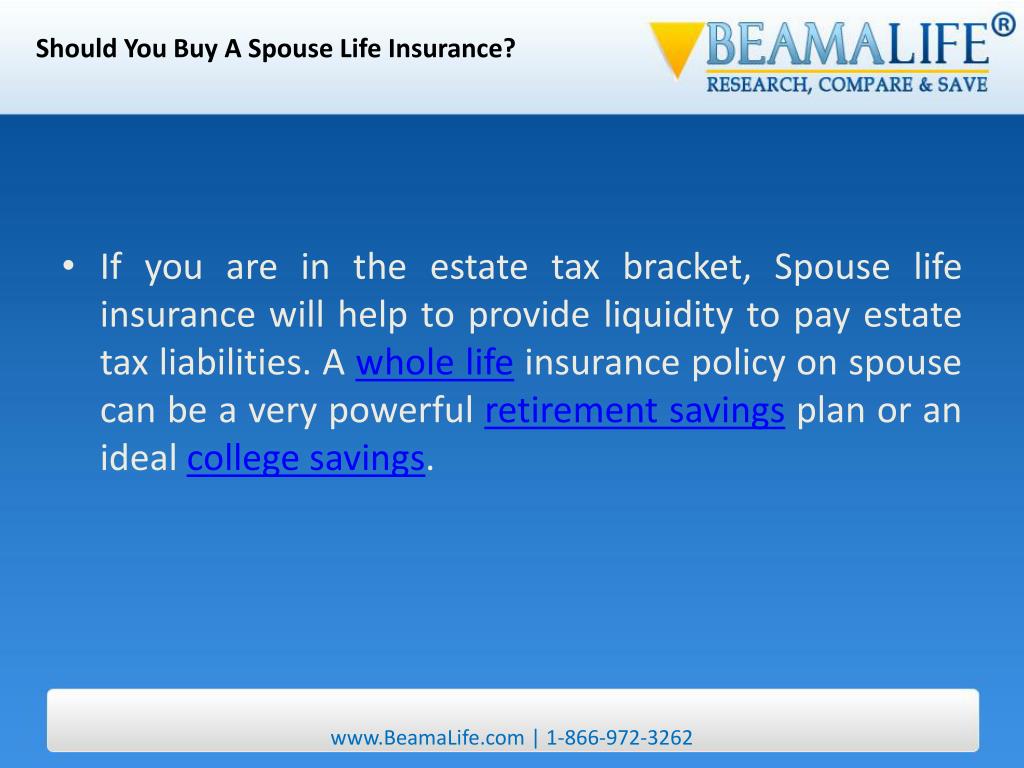 Should You Buy A Spouse Life Insurance?

BEAMALIFE®
RESEARCH, COMPARE & SAVE

• If you are in the estate tax bracket, Spouse life insurance will help to provide liquidity to pay estate tax liabilities. A whole life insurance policy on spouse can be a very powerful retirement savings plan or an ideal college savings.

www.BeamaLife.com | 1-866-972-3262